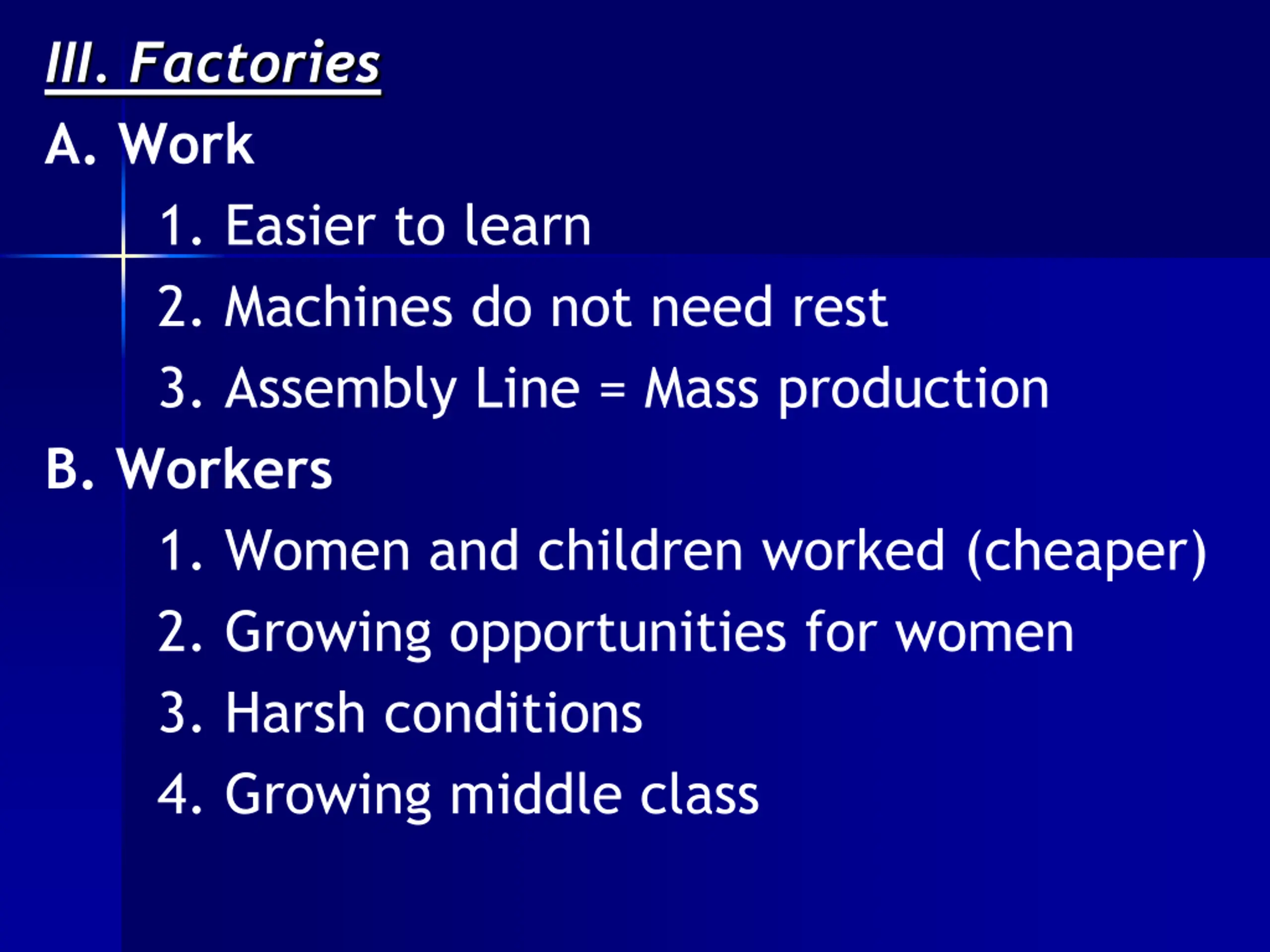 III. Factories

A. Work

1. Easier to learn

2. Machines do not need rest

3. Assembly Line = Mass production

B. Workers

1. Women and children worked (cheaper)

2. Growing opportunities for women

3. Harsh conditions

4. Growing middle class